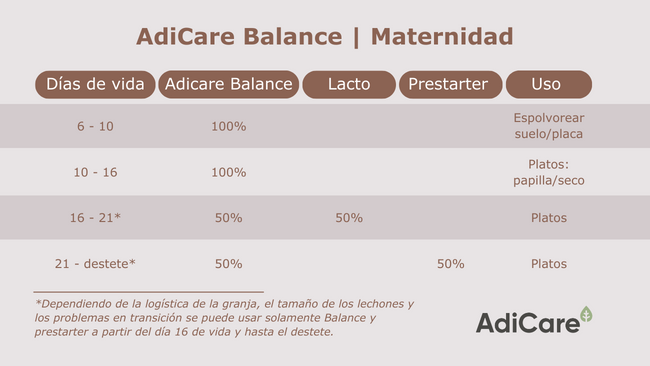 AdiCare Balance | Maternidad

| Días de vida | Adicare Balance | Lacto | Prestarter | Uso |
|---|---|---|---|---|
| 6 - 10 | 100% | | | Espolvorear suelo/placa |
| 10 - 16 | 100% | | | Platos: papilla/seco |
| 16 - 21* | 50% | 50% | | Platos |
| 21 - destete* | 50% | | 50% | Platos |

*Dependiendo de la logística de la granja, el tamaño de los lechones y los problemas en transición se puede usar solamente Balance y prestarter a partir del día 16 de vida y hasta el destete.

AdiCare